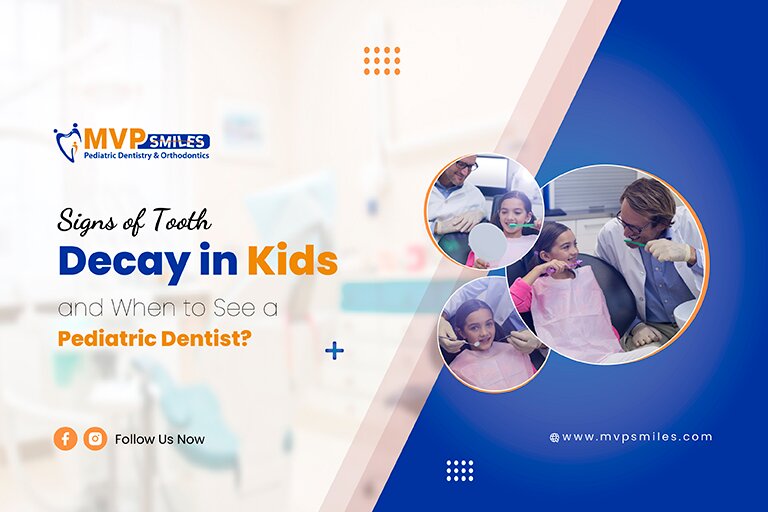 MVP SMILES
Pediatric Dentistry & Orthodontics

Signs of Tooth
Decay in Kids
and When to See a
Pediatric Dentist?

Follow Us Now

www.mvpsmiles.com